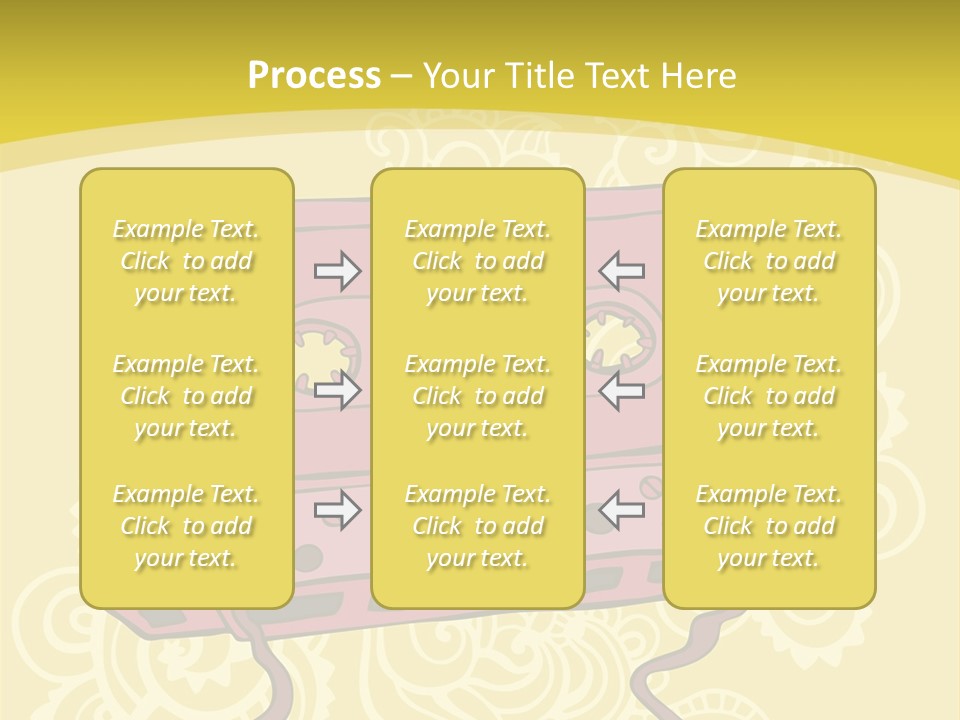 Process – Your Title Text Here

Example Text. Click to add your text.

Example Text. Click to add your text.

Example Text. Click to add your text.

Example Text. Click to add your text.

Example Text. Click to add your text.

Example Text. Click to add your text.

Example Text. Click to add your text.

Example Text. Click to add your text.

Example Text. Click to add your text.